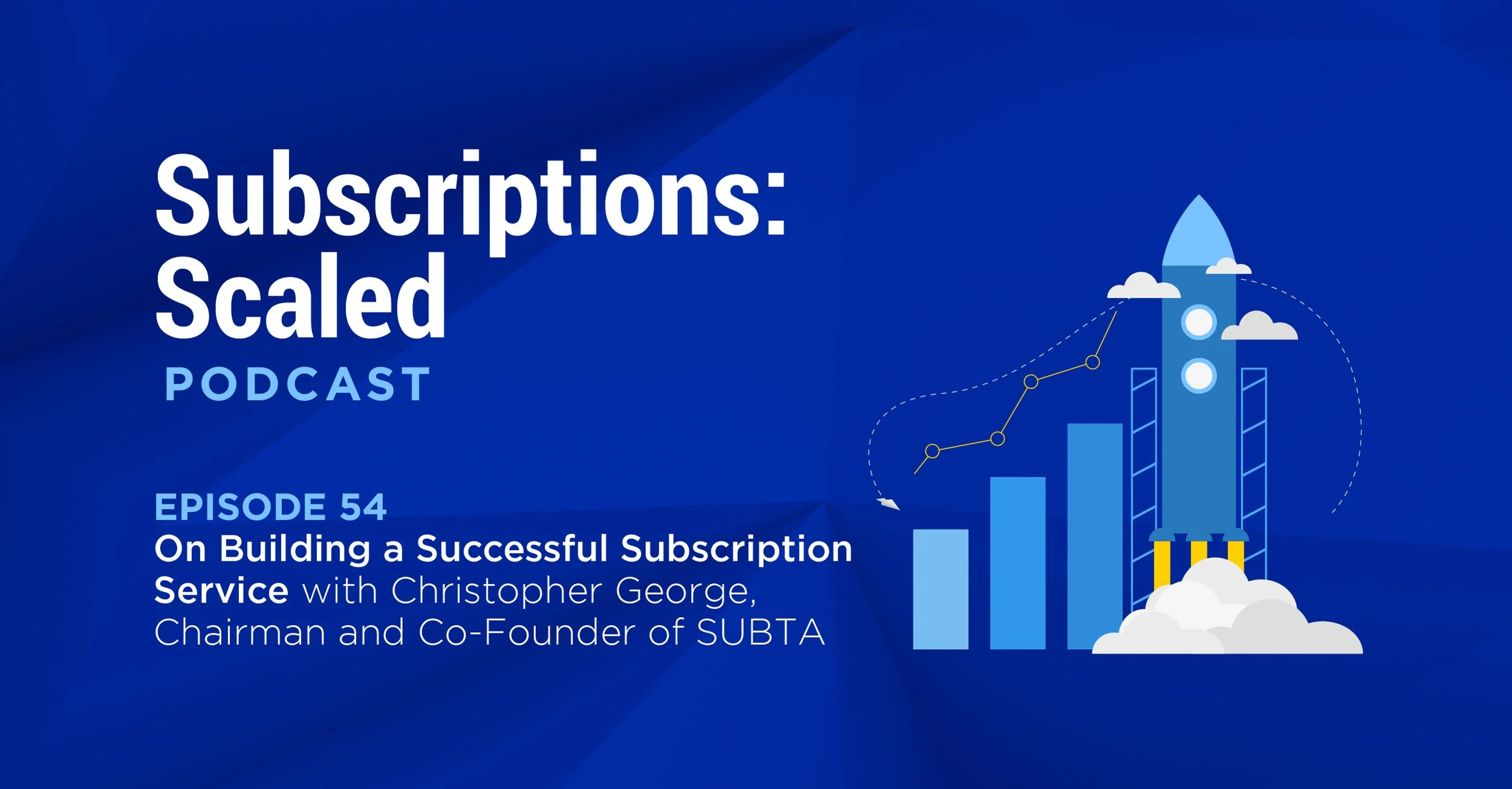 Subscriptions: Scaled
PODCAST

EPISODE 54
On Building a Successful Subscription Service with Christopher George, Chairman and Co-Founder of SUBTA